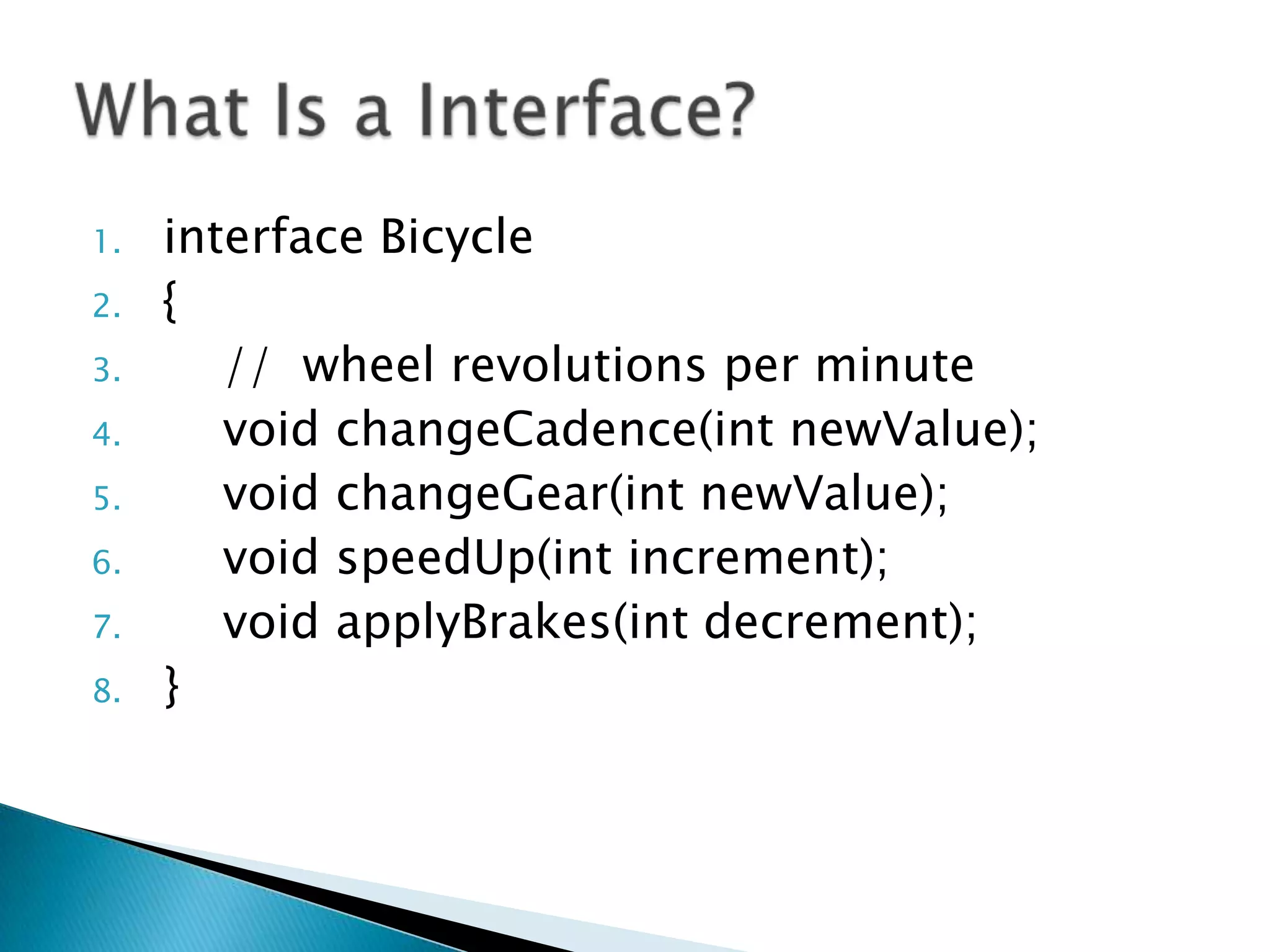 What Is a Interface?

1. interface Bicycle
2. {
3. // wheel revolutions per minute
4. void changeCadence(int newValue);
5. void changeGear(int newValue);
6. void speedUp(int increment);
7. void applyBrakes(int decrement);
8. }